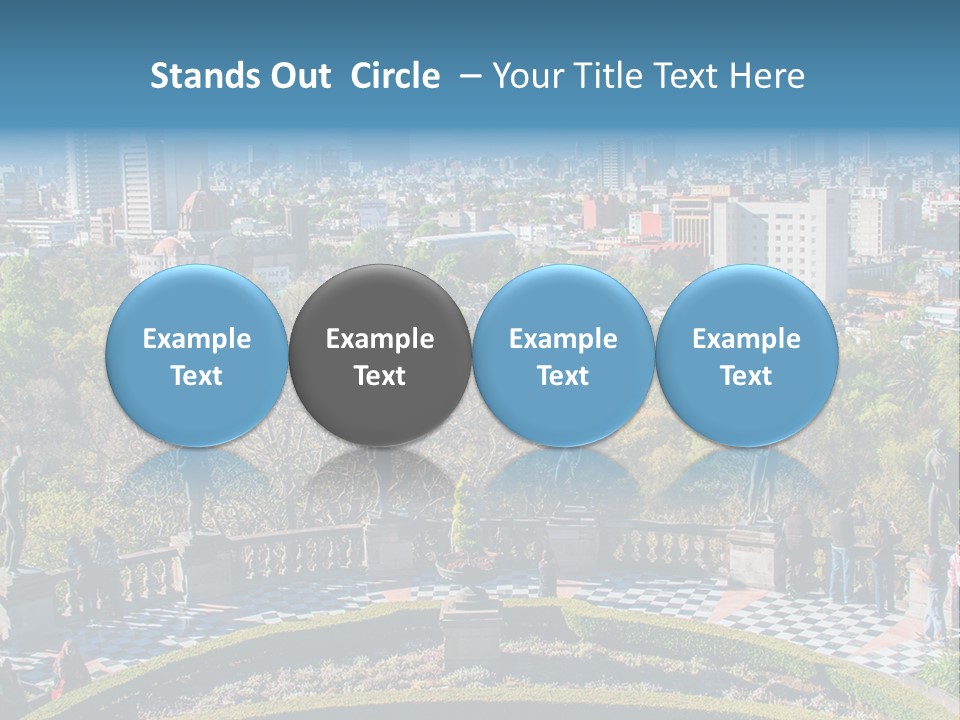 Stands Out Circle – Your Title Text Here

Example Text

Example Text

Example Text

Example Text